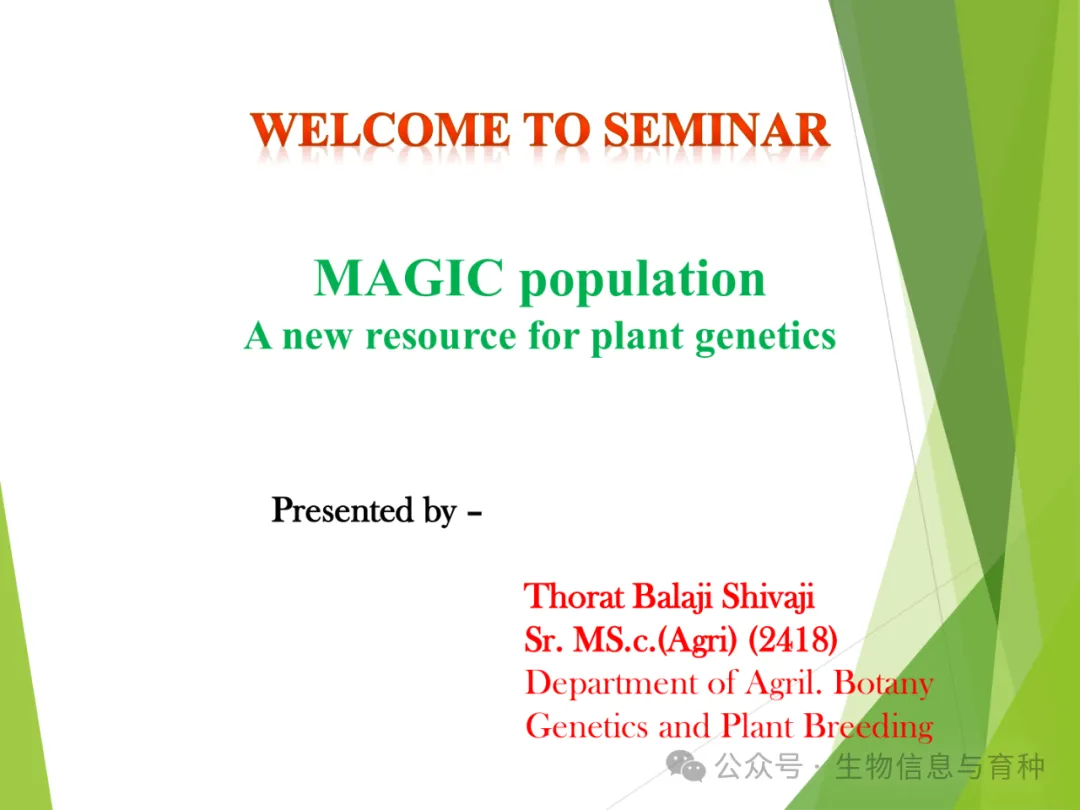 WELCOME TO SEMINAR

MAGIC population
A new resource for plant genetics

Presented by –

Thorat Balaji Shivaji
Sr. MS.c.(Agri) (2418)
Department of Agril. Botany
Genetics and Plant Breeding

公众号 · 生物信息与育种